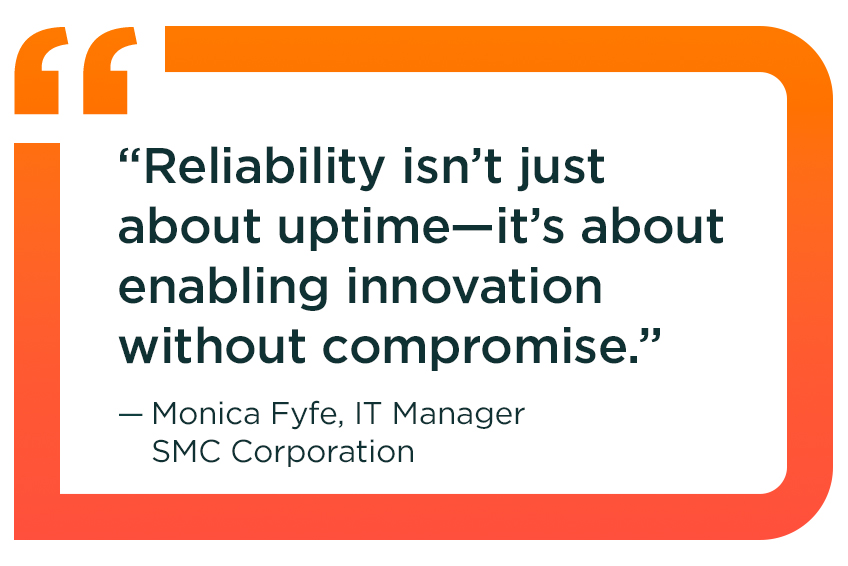 “Reliability isn’t just about uptime—it’s about enabling innovation without compromise.”

— Monica Fyfe, IT Manager
SMC Corporation